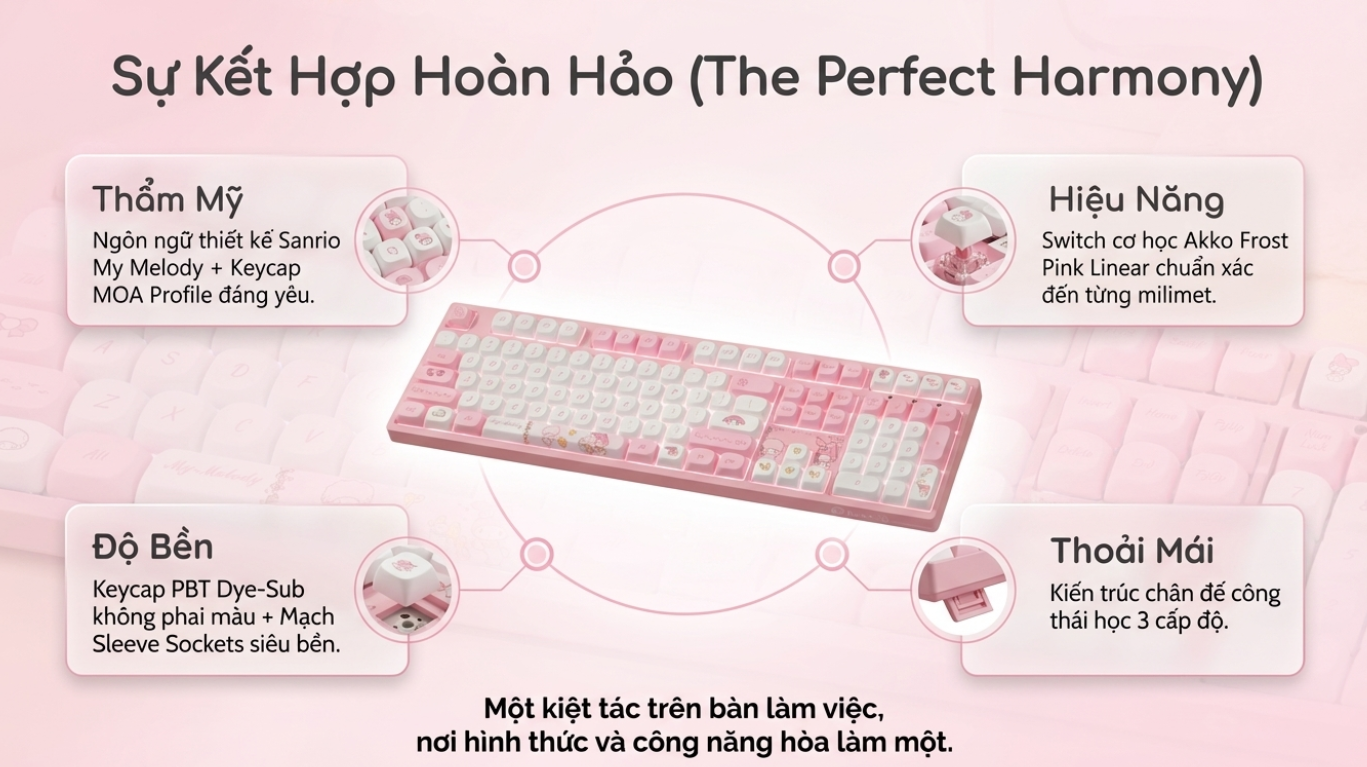 Sự Kết Hợp Hoàn Hảo (The Perfect Harmony)

Thẩm Mỹ

Ngôn ngữ thiết kế Sanrio My Melody + Keycap MOA Profile đáng yêu.

Hiệu Năng

Switch cơ học Akko Frost Pink Linear chuẩn xác đến từng milimet.

Độ Bền

Keycap PBT Dye-Sub không phai màu + Mạch Sleeve Sockets siêu bền.

Thoải Mái

Kiến trúc chân đế công thái học 3 cấp độ.

Một kiệt tác trên bàn làm việc,
nơi hình thức và công năng hòa làm một.